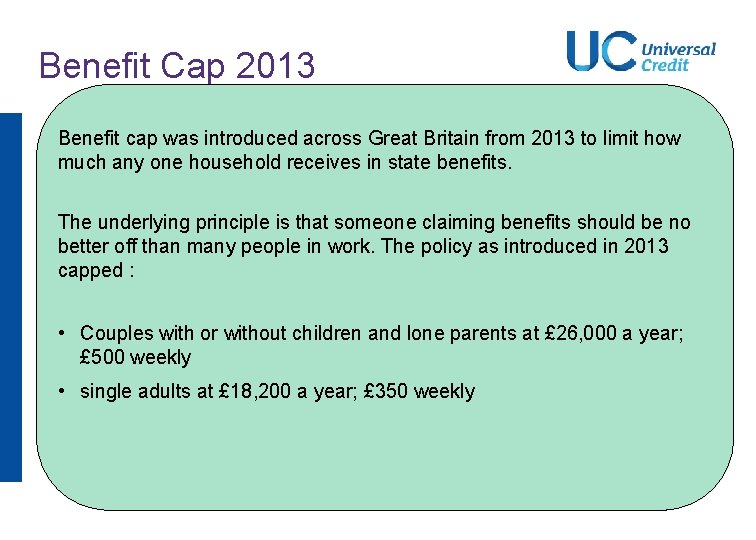 Benefit Cap 2013

UC Universal Credit

Benefit cap was introduced across Great Britain from 2013 to limit how much any one household receives in state benefits.

The underlying principle is that someone claiming benefits should be no better off than many people in work. The policy as introduced in 2013 capped :

• Couples with or without children and lone parents at £26,000 a year; £500 weekly
• single adults at £18,200 a year; £350 weekly